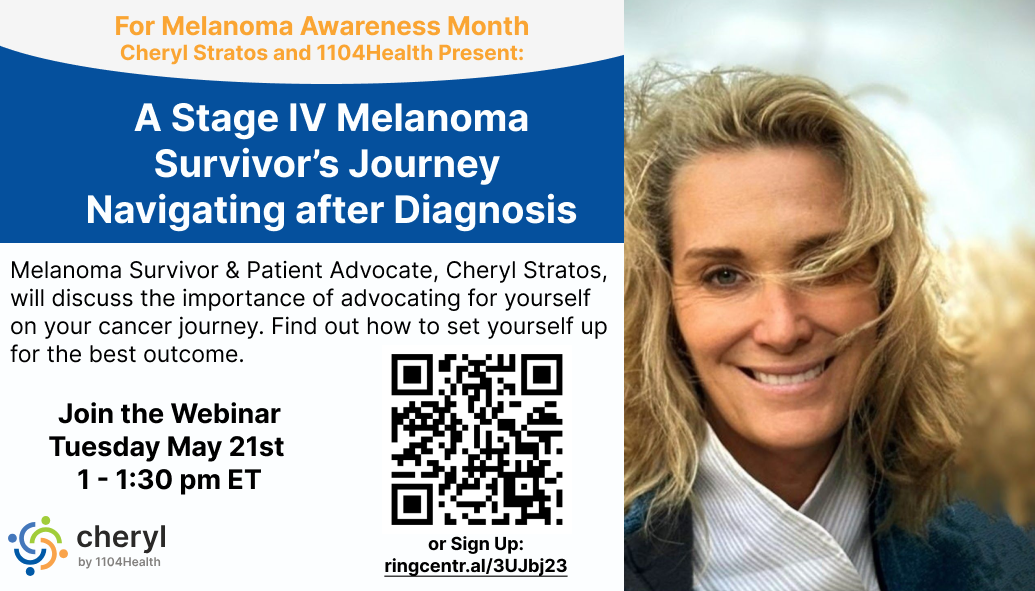 For Melanoma Awareness Month
Cheryl Stratos and 1104Health Present:

A Stage IV Melanoma Survivor's Journey Navigating after Diagnosis

Melanoma Survivor & Patient Advocate, Cheryl Stratos, will discuss the importance of advocating for yourself on your cancer journey. Find out how to set yourself up for the best outcome.

Join the Webinar
Tuesday May 21st
1 - 1:30 pm ET

cheryl
by 1104Health

or Sign Up:
ringcentr.al/3UJbj23